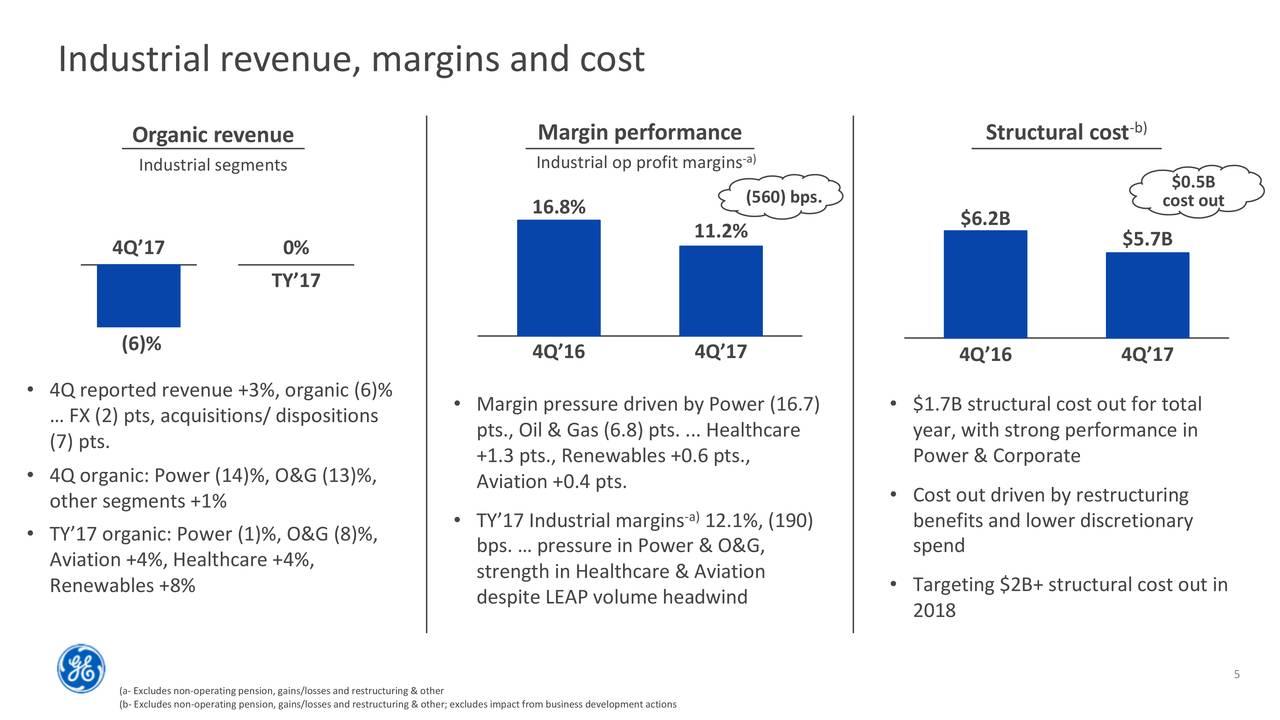 Industrial revenue, margins and cost

Organic revenue

Industrial segments

4Q'17

0%

TY'17

(6)%

• 4Q reported revenue +3%, organic (6)% … FX (2) pts, acquisitions/ dispositions (7) pts.

• 4Q organic: Power (14)%, O&G (13)%, other segments +1%

• TY'17 organic: Power (1)%, O&G (8)%, Aviation +4%, Healthcare +4%, Renewables +8%

Margin performance

Industrial op profit margins$^{-a)}$

(560) bps.

16.8%

11.2%

4Q'16

4Q'17

• Margin pressure driven by Power (16.7) pts., Oil & Gas (6.8) pts. ... Healthcare +1.3 pts., Renewables +0.6 pts., Aviation +0.4 pts.

• TY'17 Industrial margins$^{-a)}$ 12.1%, (190) bps. … pressure in Power & O&G, strength in Healthcare & Aviation despite LEAP volume headwind

Structural cost$^{-b)}$

$0.5B cost out

$6.2B

$5.7B

4Q'16

4Q'17

• $1.7B structural cost out for total year, with strong performance in Power & Corporate

• Cost out driven by restructuring benefits and lower discretionary spend

• Targeting $2B+ structural cost out in 2018

5

(a- Excludes non-operating pension, gains/losses and restructuring & other
(b- Excludes non-operating pension, gains/losses and restructuring & other; excludes impact from business development actions